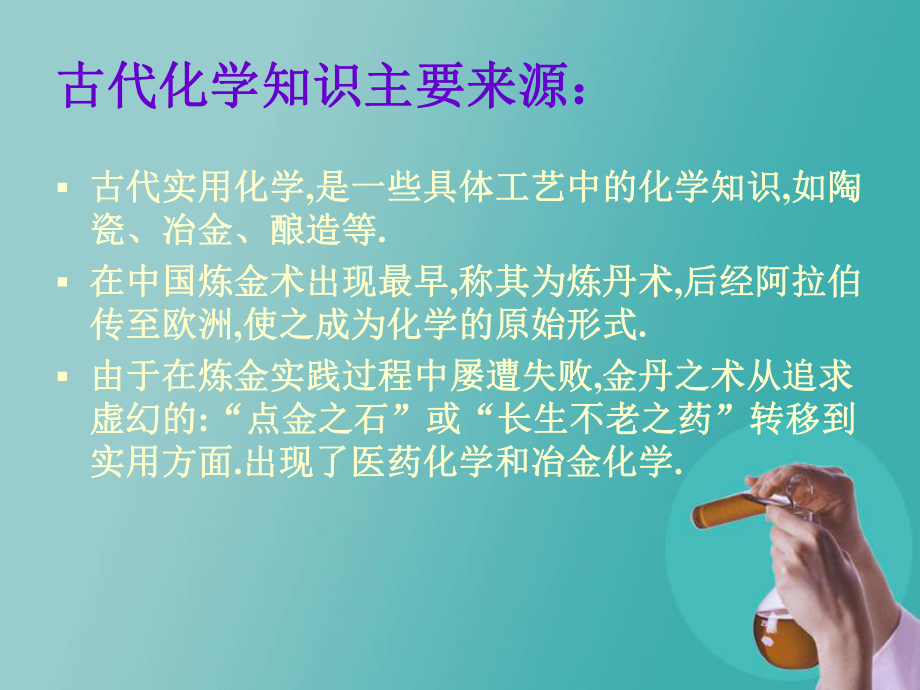 古代化学知识主要来源：

▪ 古代实用化学,是一些具体工艺中的化学知识,如陶瓷、冶金、酿造等.

▪ 在中国炼金术出现最早,称其为炼丹术,后经阿拉伯传至欧洲,使之成为化学的原始形式.

▪ 由于在炼金实践过程中屡遭失败,金丹之术从追求虚幻的:“点金之石”或“长生不老之药”转移到实用方面.出现了医药化学和冶金化学.